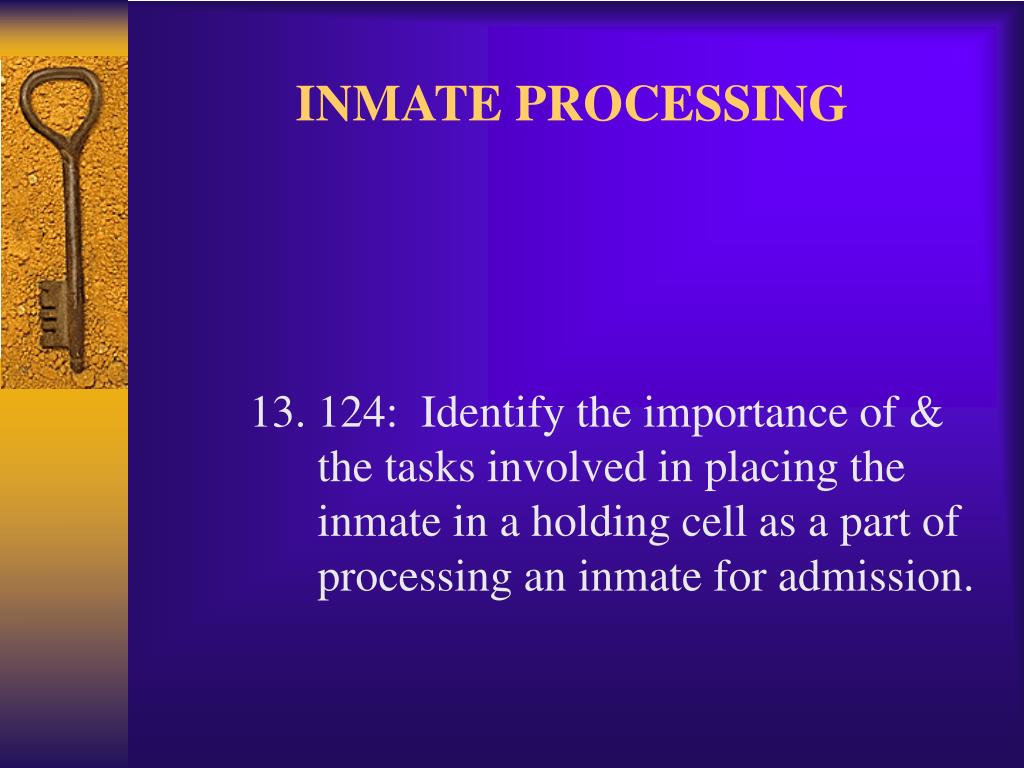 INMATE PROCESSING

13. 124: Identify the importance of & the tasks involved in placing the inmate in a holding cell as a part of processing an inmate for admission.